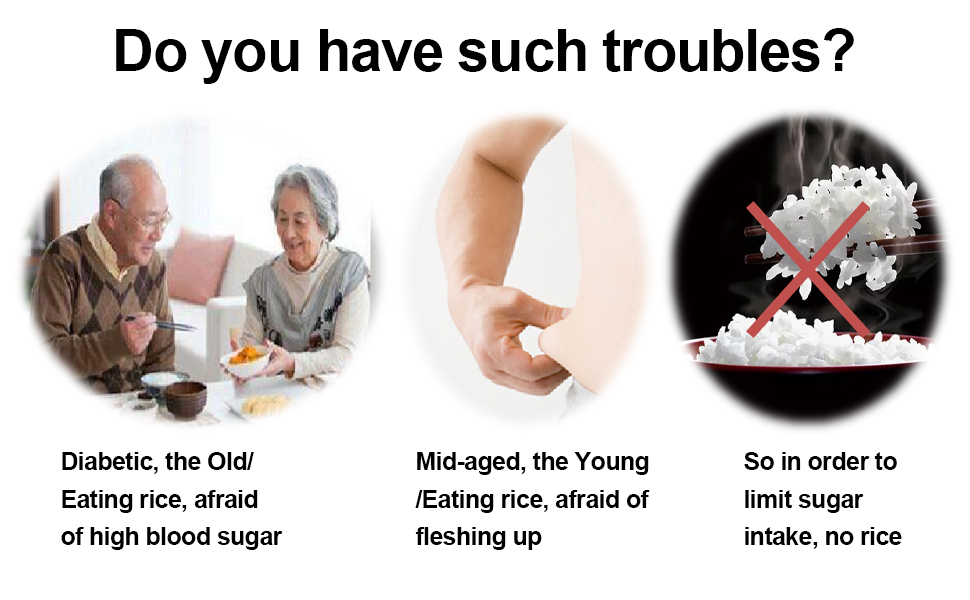 Do you have such troubles?

Diabetic, the Old/ Eating rice, afraid of high blood sugar

Mid-aged, the Young /Eating rice, afraid of fleshing up

So in order to limit sugar intake, no rice